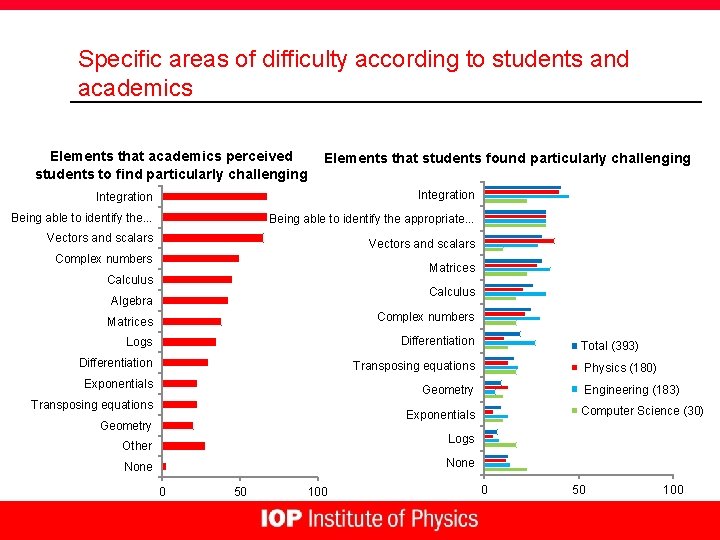 Specific areas of difficulty according to students and academics

Elements that academics perceived students to find particularly challenging

Integration
Being able to identify the...
Vectors and scalars
Complex numbers
Calculus
Algebra
Matrices
Logs
Differentiation
Exponentials
Transposing equations
Geometry
Other
None

0 50 100

Elements that students found particularly challenging

Integration
Being able to identify the appropriate...
Vectors and scalars
Matrices
Calculus
Complex numbers
Differentiation
Transposing equations
Geometry
Exponentials
Logs
None

0 50 100

Total (393)
Physics (180)
Engineering (183)
Computer Science (30)

IOP Institute of Physics